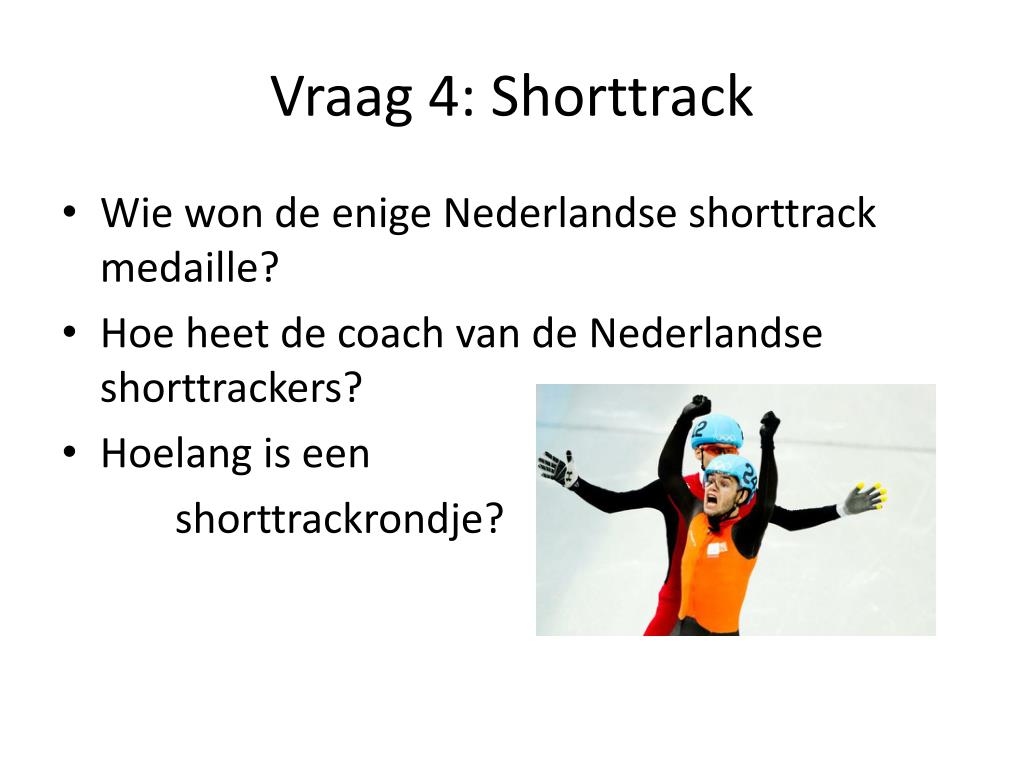 Vraag 4: Shorttrack

• Wie won de enige Nederlandse shorttrack medaille?
• Hoe heet de coach van de Nederlandse shorttrackers?
• Hoelang is een
shorttrackrondje?